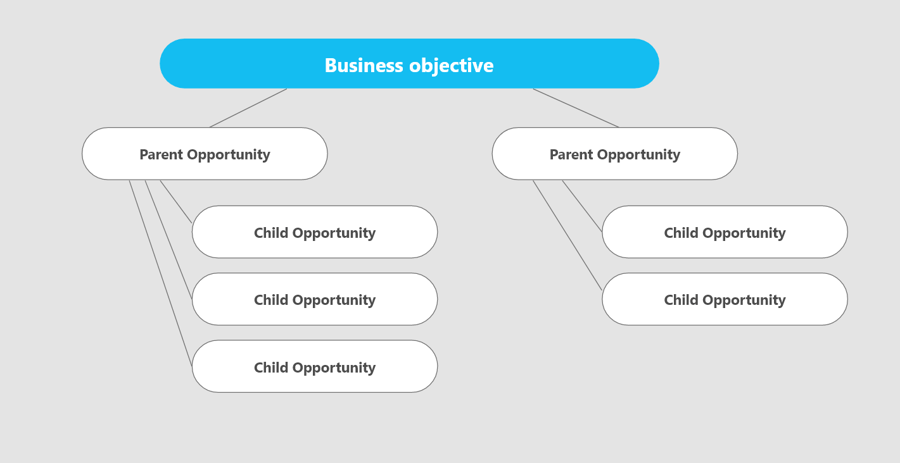 Business objective

Parent Opportunity

Child Opportunity

Child Opportunity

Child Opportunity

Parent Opportunity

Child Opportunity

Child Opportunity